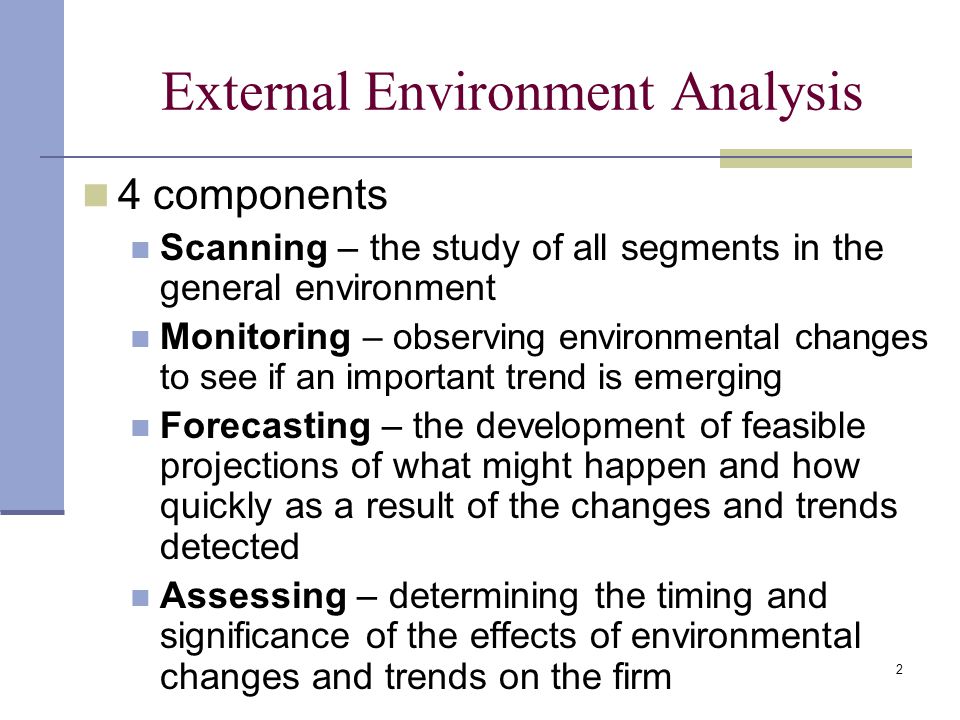 External Environment Analysis

4 components

Scanning – the study of all segments in the general environment

Monitoring – observing environmental changes to see if an important trend is emerging

Forecasting – the development of feasible projections of what might happen and how quickly as a result of the changes and trends detected

Assessing – determining the timing and significance of the effects of environmental changes and trends on the firm

2